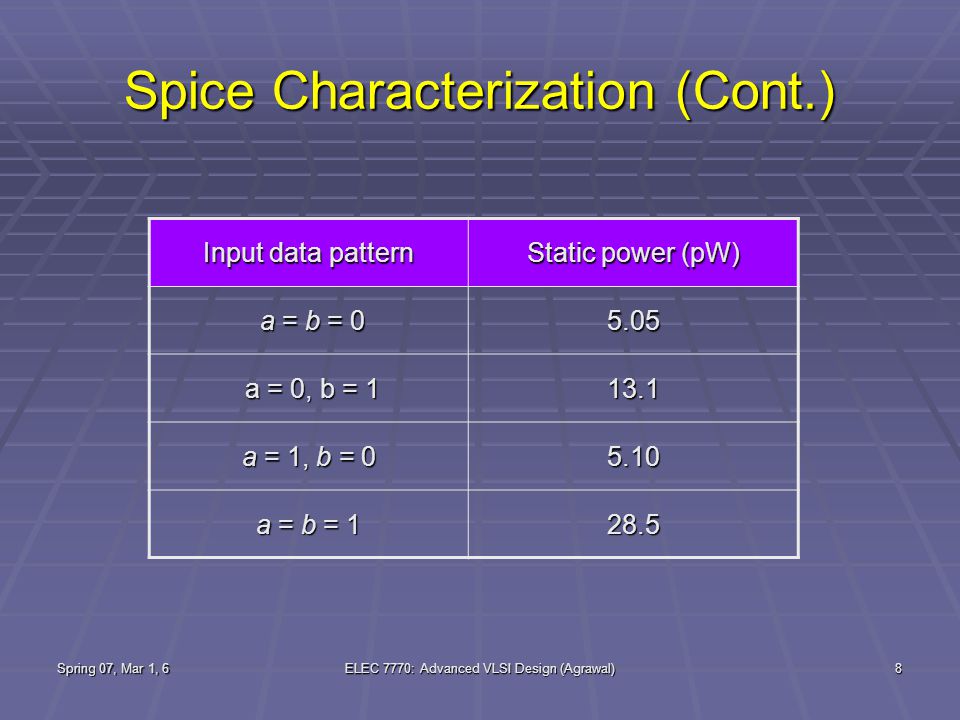 Spice Characterization (Cont.)

| Input data pattern | Static power (pW) |
|---|---|
| a = b = 0 | 5.05 |
| a = 0, b = 1 | 13.1 |
| a = 1, b = 0 | 5.10 |
| a = b = 1 | 28.5 |

Spring 07, Mar 1, 6

ELEC 7770: Advanced VLSI Design (Agrawal)

8